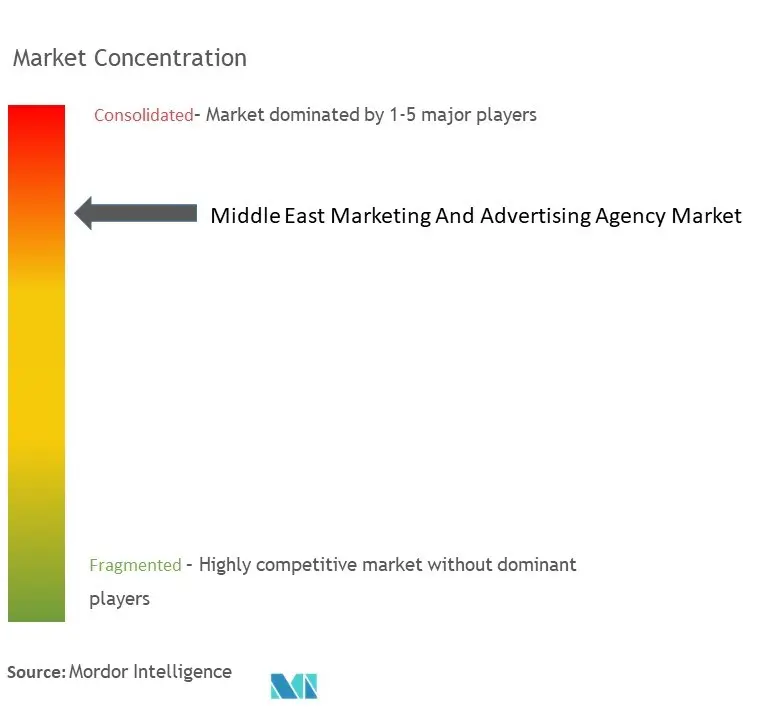 Market Concentration

Consolidated- Market dominated by 1-5 major players

Middle East Marketing And Advertising Agency Market

Fragmented - Highly competitive market without dominant players

Source: Mordor Intelligence